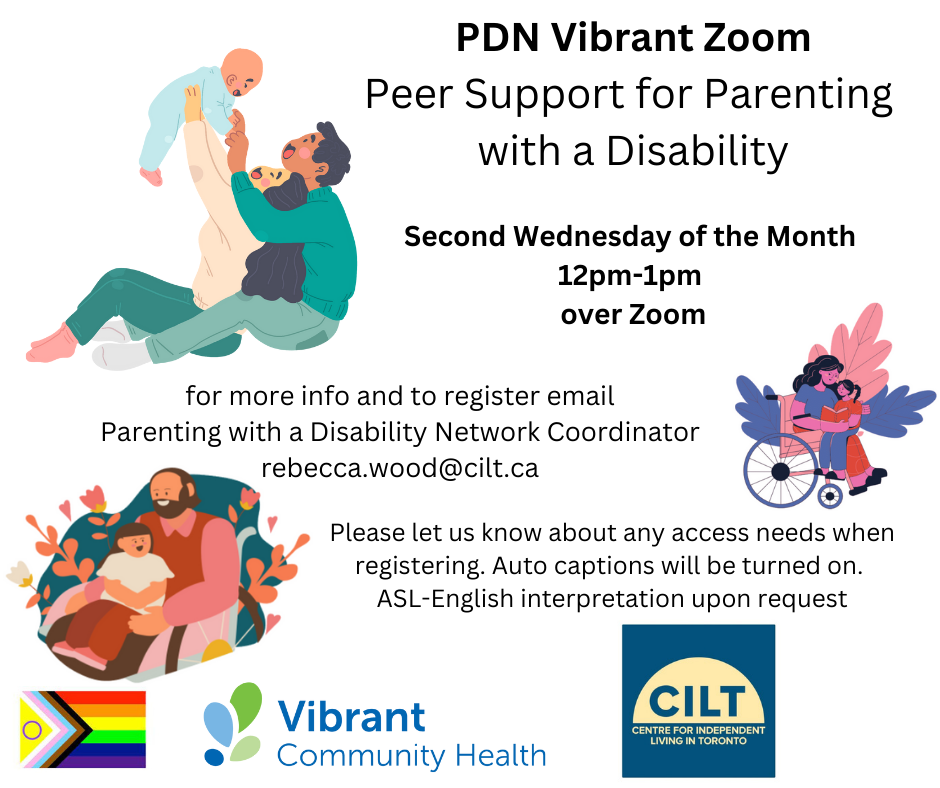 PDN Vibrant Zoom
Peer Support for Parenting with a Disability

Second Wednesday of the Month
12pm-1pm
over Zoom

for more info and to register email
Parenting with a Disability Network Coordinator
rebecca.wood@cilt.ca

Please let us know about any access needs when registering. Auto captions will be turned on.
ASL-English interpretation upon request

Vibrant
Community Health

CILT
CENTRE FOR INDEPENDENT LIVING IN TORONTO